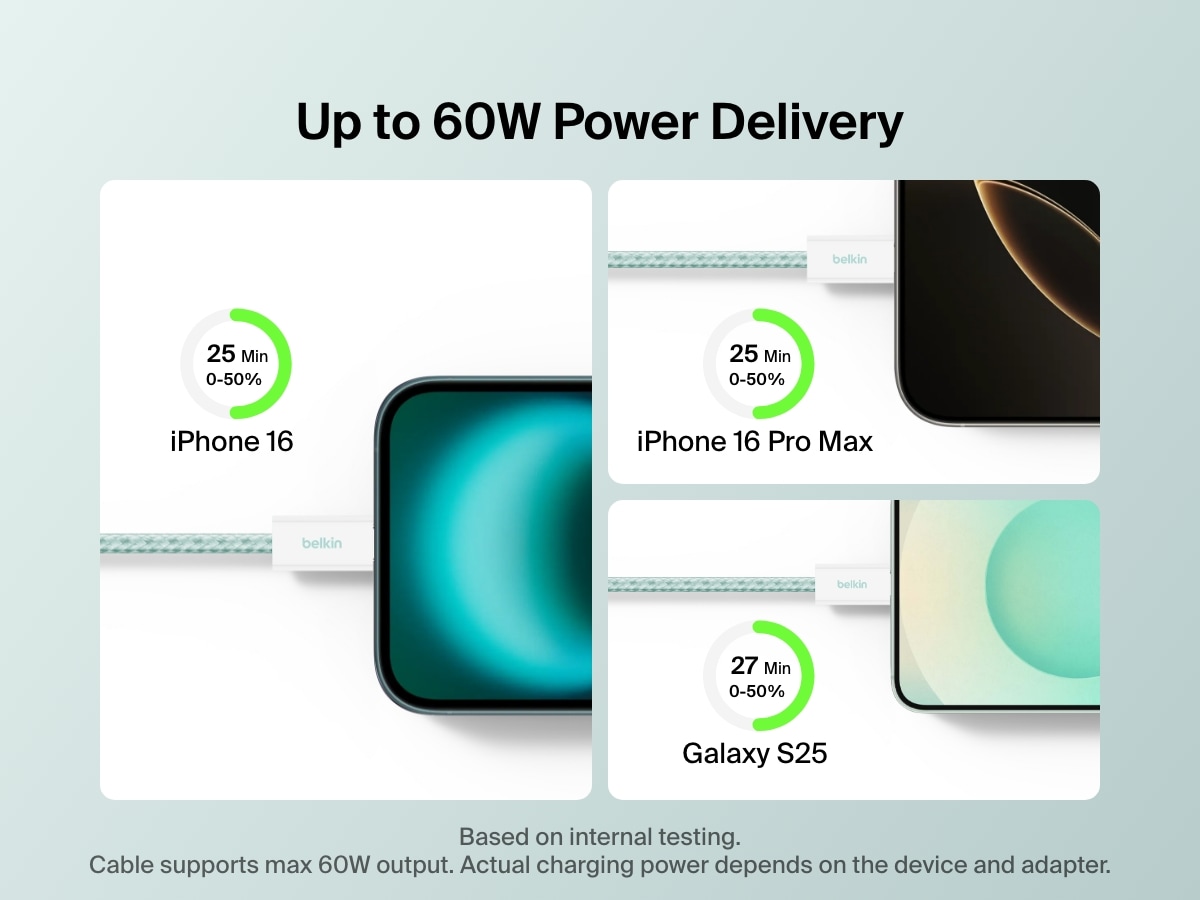 Up to 60W Power Delivery

25 Min
0-50%
iPhone 16

belkin

belkin

25 Min
0-50%
iPhone 16 Pro Max

belkin

27 Min
0-50%
Galaxy S25

Based on internal testing.
Cable supports max 60W output. Actual charging power depends on the device and adapter.